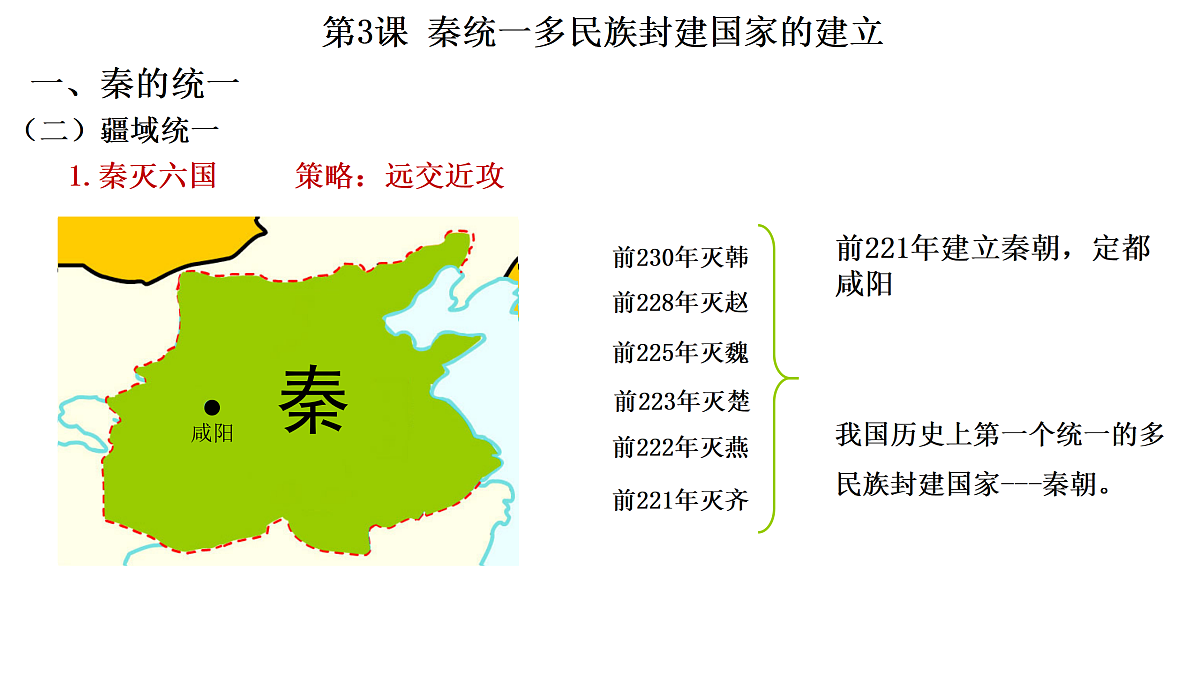 第3课 秦统一多民族封建国家的建立

一、秦的统一

（二）疆域统一

1. 秦灭六国　　策略：远交近攻

秦

咸阳

前230年灭韩

前228年灭赵

前225年灭魏

前223年灭楚

前222年灭燕

前221年灭齐

前221年建立秦朝，定都咸阳

我国历史上第一个统一的多民族封建国家---秦朝。